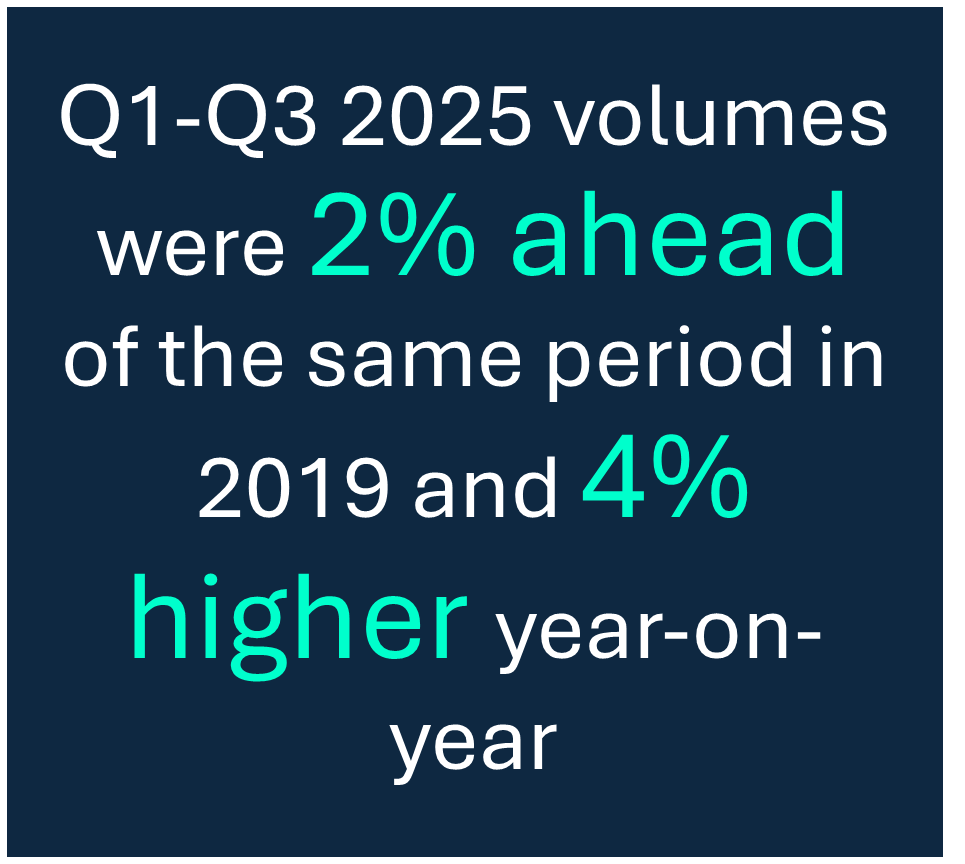 Q1-Q3 2025 volumes were 2% ahead of the same period in 2019 and 4% higher year-on-year